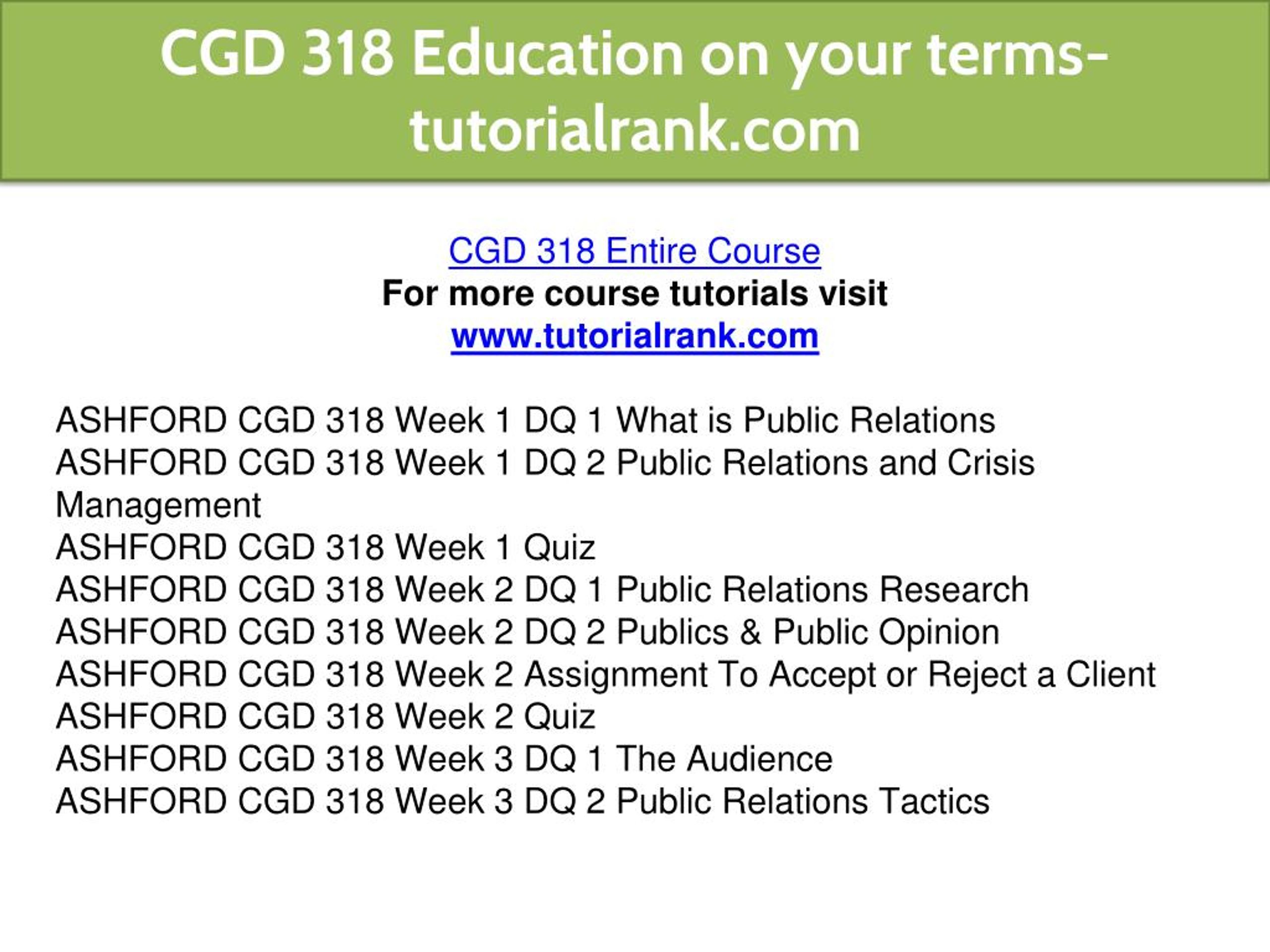 CGD 318 Education on your terms-tutorialrank.com

CGD 318 Entire Course
For more course tutorials visit
www.tutorialrank.com

ASHFORD CGD 318 Week 1 DQ 1 What is Public Relations
ASHFORD CGD 318 Week 1 DQ 2 Public Relations and Crisis Management
ASHFORD CGD 318 Week 1 Quiz
ASHFORD CGD 318 Week 2 DQ 1 Public Relations Research
ASHFORD CGD 318 Week 2 DQ 2 Publics & Public Opinion
ASHFORD CGD 318 Week 2 Assignment To Accept or Reject a Client
ASHFORD CGD 318 Week 2 Quiz
ASHFORD CGD 318 Week 3 DQ 1 The Audience
ASHFORD CGD 318 Week 3 DQ 2 Public Relations Tactics